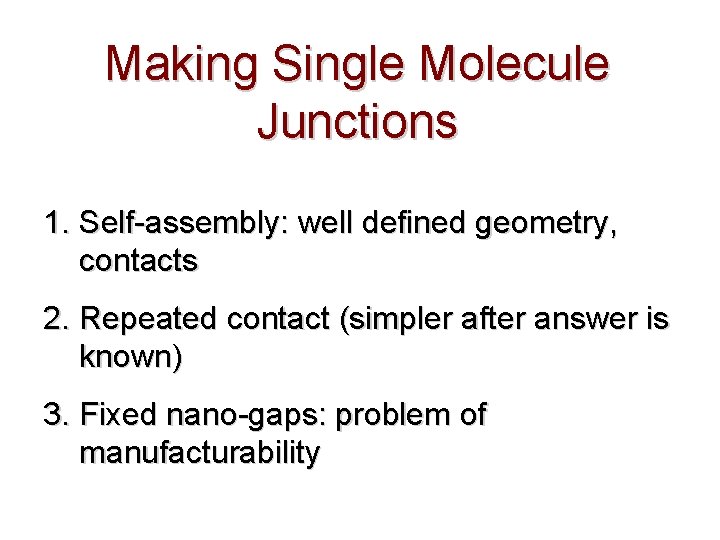 Making Single Molecule Junctions

1. Self-assembly: well defined geometry, contacts

2. Repeated contact (simpler after answer is known)

3. Fixed nano-gaps: problem of manufacturability